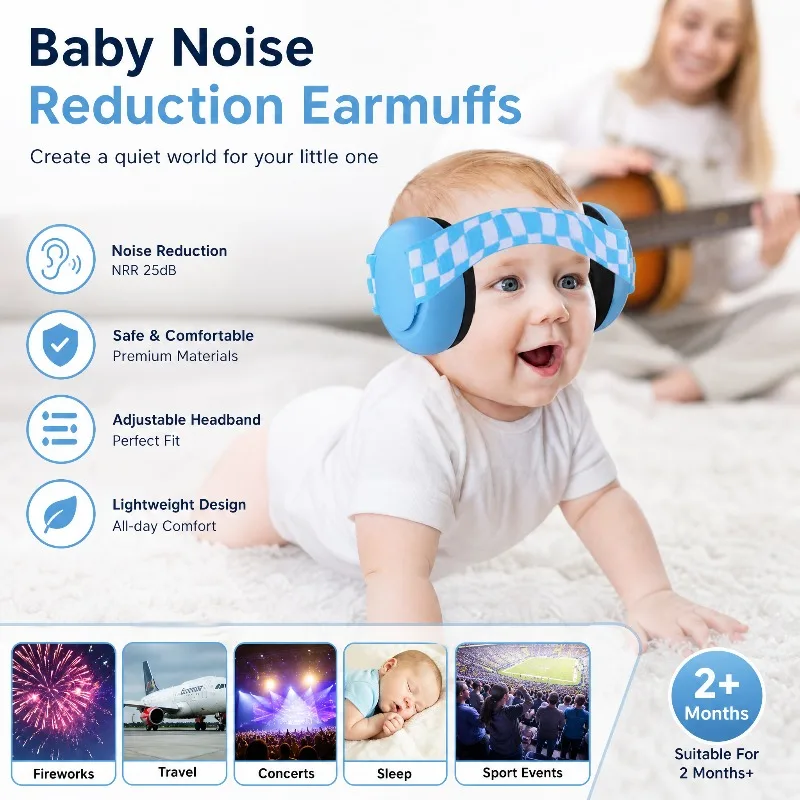 Baby Noise Reduction Earmuffs

Create a quiet world for your little one

Noise Reduction
NRR 25dB

Safe & Comfortable
Premium Materials

Adjustable Headband
Perfect Fit

Lightweight Design
All-day Comfort

Fireworks

Travel

Concerts

Sleep

Sport Events

2+
Months

Suitable For
2 Months+